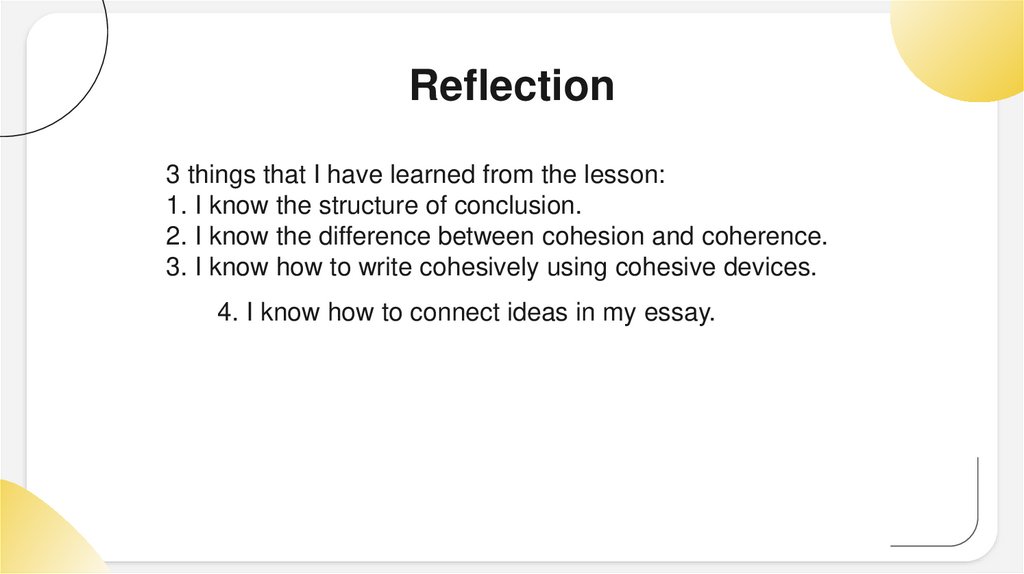 Reflection

3 things that I have learned from the lesson:
1. I know the structure of conclusion.
2. I know the difference between cohesion and coherence.
3. I know how to write cohesively using cohesive devices.

4. I know how to connect ideas in my essay.